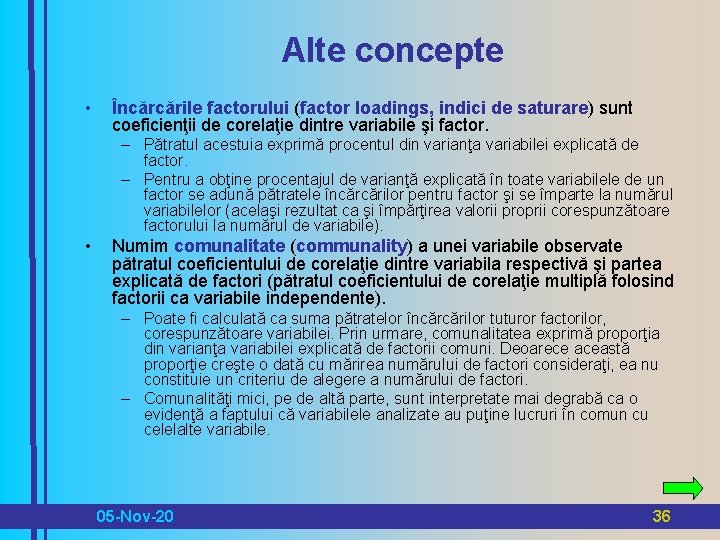 Alte concepte

• Încărcările factorului (factor loadings, indici de saturare) sunt coeficienţii de corelaţie dintre variabile şi factor.
– Pătratul acestuia exprimă procentul din varianţa variabilei explicată de factor.
– Pentru a obţine procentajul de varianţă explicată în toate variabilele de un factor se adună pătratele încărcărilor pentru factor şi se împarte la numărul variabilelor (acelaşi rezultat ca şi împărţirea valorii proprii corespunzătoare factorului la numărul de variabile).

• Numim comunalitate (communality) a unei variabile observate pătratul coeficientului de corelaţie dintre variabila respectivă şi partea explicată de factori (pătratul coeficientului de corelaţie multiplă folosind factorii ca variabile independente).
– Poate fi calculată ca suma pătratelor încărcărilor tuturor factorilor, corespunzătoare variabilei. Prin urmare, comunalitatea exprimă proporţia din varianţa variabilei explicată de factorii comuni. Deoarece această proporţie creşte o dată cu mărirea numărului de factori consideraţi, ea nu constituie un criteriu de alegere a numărului de factori.
– Comunalităţi mici, pe de altă parte, sunt interpretate mai degrabă ca o evidenţă a faptului că variabilele analizate au puţine lucruri în comun cu celelalte variabile.

05-Nov-20

36